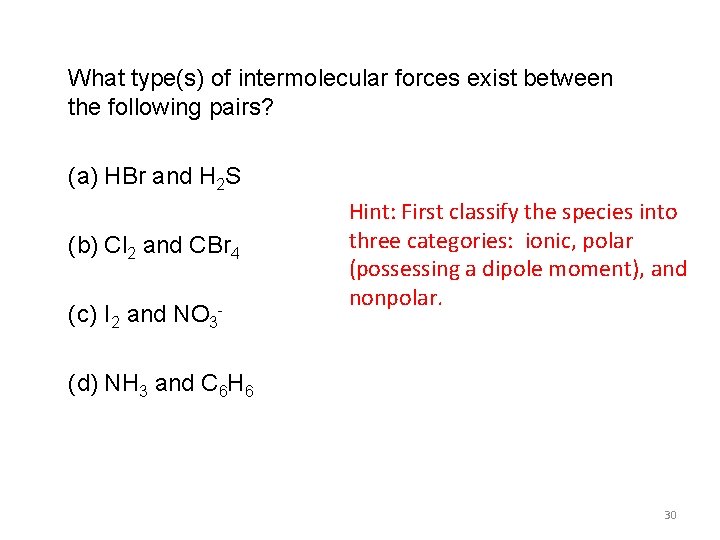 What type(s) of intermolecular forces exist between the following pairs?

(a) HBr and $H_2S$

(b) $Cl_2$ and $CBr_4$

(c) $I_2$ and $NO_3^-$

(d) $NH_3$ and $C_6H_6$

Hint: First classify the species into three categories: ionic, polar (possessing a dipole moment), and nonpolar.

30